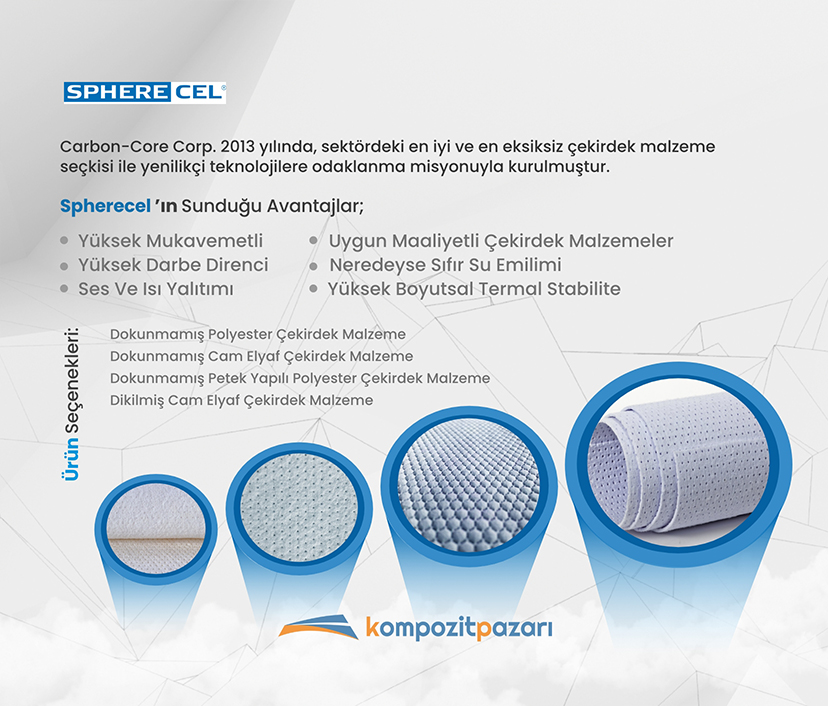 SPHERE CEL®

Carbon-Core Corp. 2013 yılında, sektördeki en iyi ve en eksiksiz çekirdek malzeme seçkisi ile yenilikçi teknolojilere odaklanma misyonuyla kurulmuştur.

Spherecel 'ın Sunduğu Avantajlar;

• Yüksek Mukavemetli
• Yüksek Darbe Direnci
• Ses Ve Isı Yalıtımı

• Uygun Maaliyetli Çekirdek Malzemeler
• Neredeyse Sıfır Su Emilimi
• Yüksek Boyutsal Termal Stabilite

Ürün Seçenekleri:

Dokunmamış Polyester Çekirdek Malzeme
Dokunmamış Cam Elyaf Çekirdek Malzeme
Dokunmamış Petek Yapılı Polyester Çekirdek Malzeme
Dikilmiş Cam Elyaf Çekirdek Malzeme

kompozitpazarı